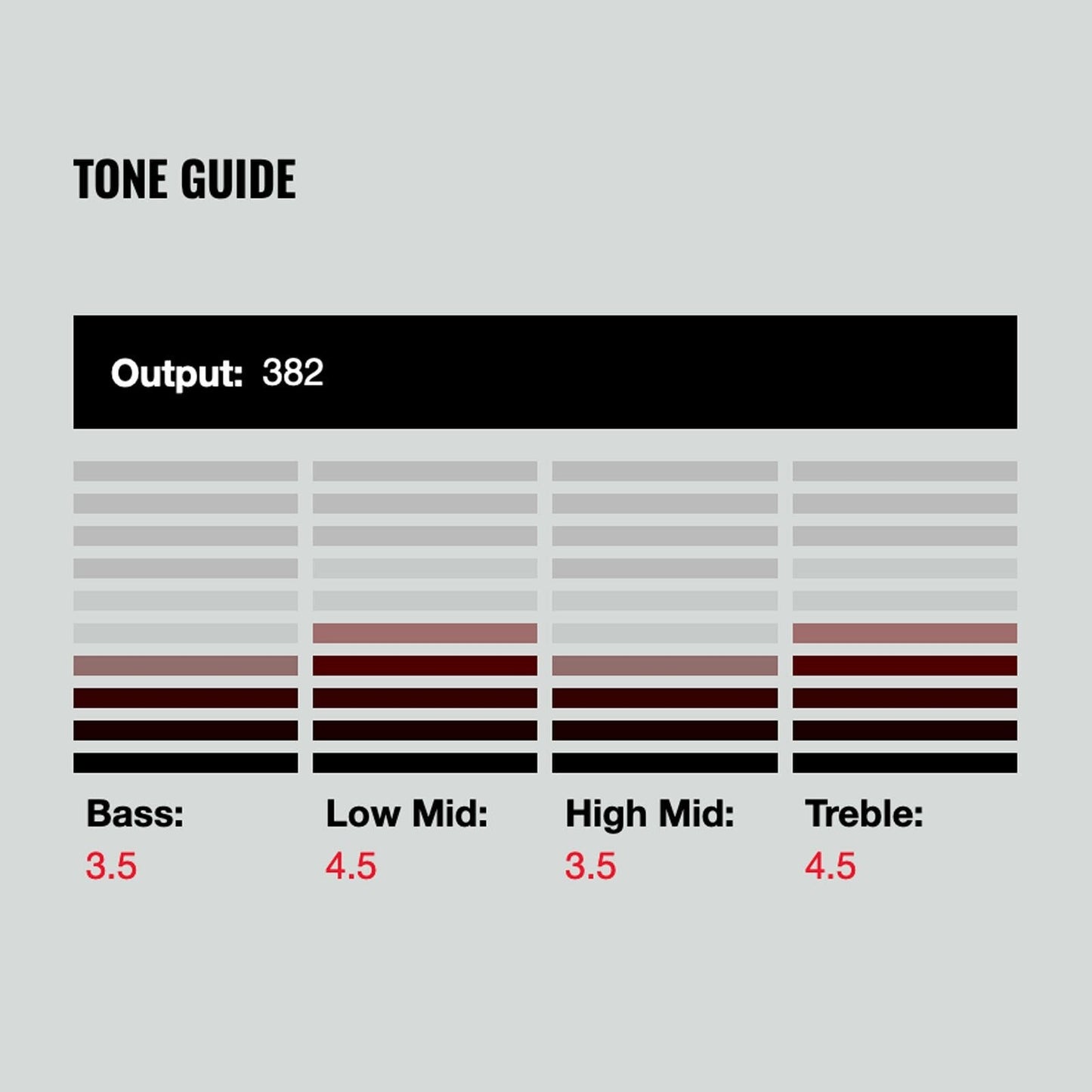 TONE GUIDE

Output: 382

Bass:
3.5

Low Mid:
4.5

High Mid:
3.5

Treble:
4.5